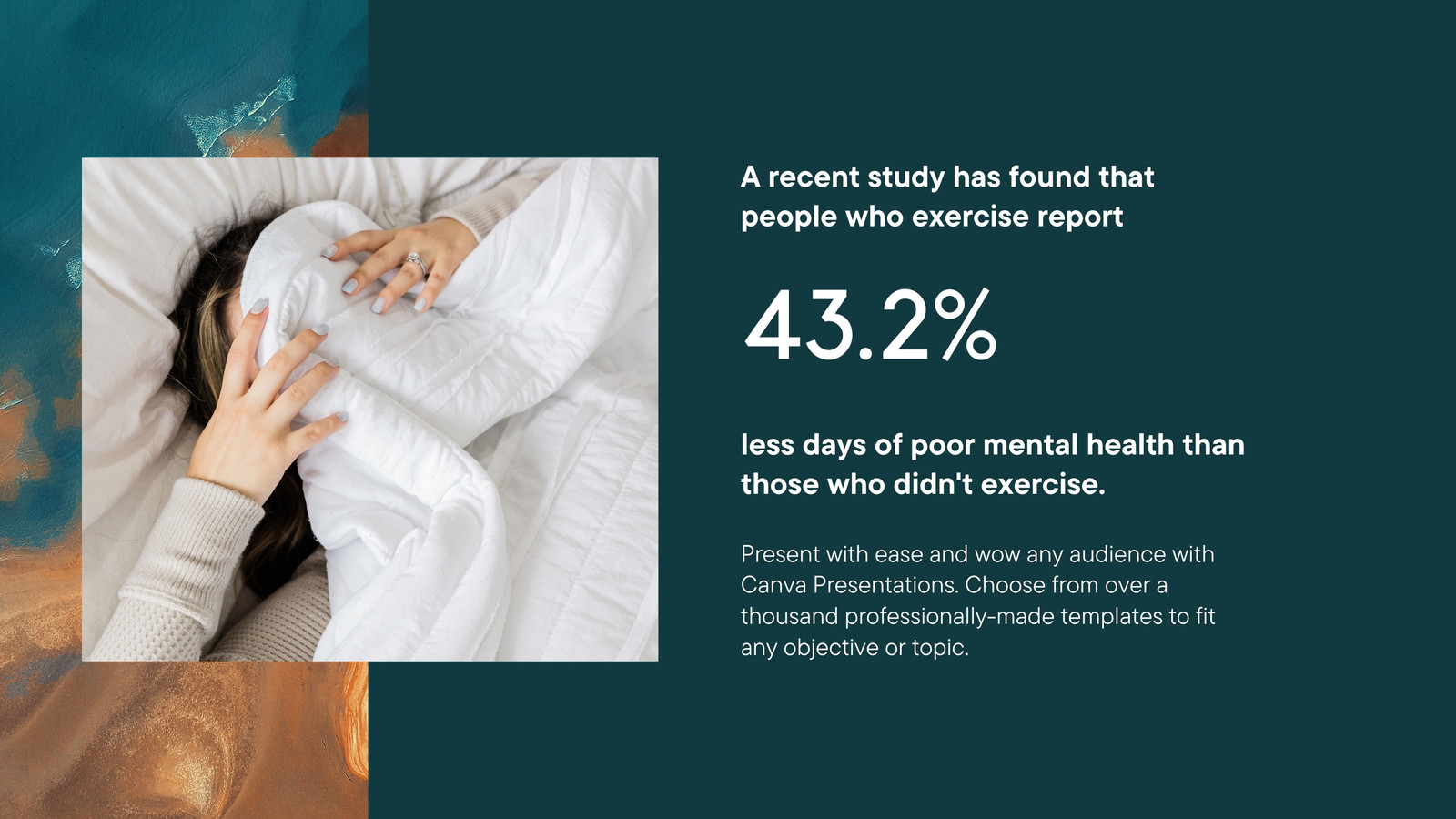 A recent study has found that people who exercise report

43.2%

less days of poor mental health than those who didn't exercise.

Present with ease and wow any audience with Canva Presentations. Choose from over a thousand professionally-made templates to fit any objective or topic.